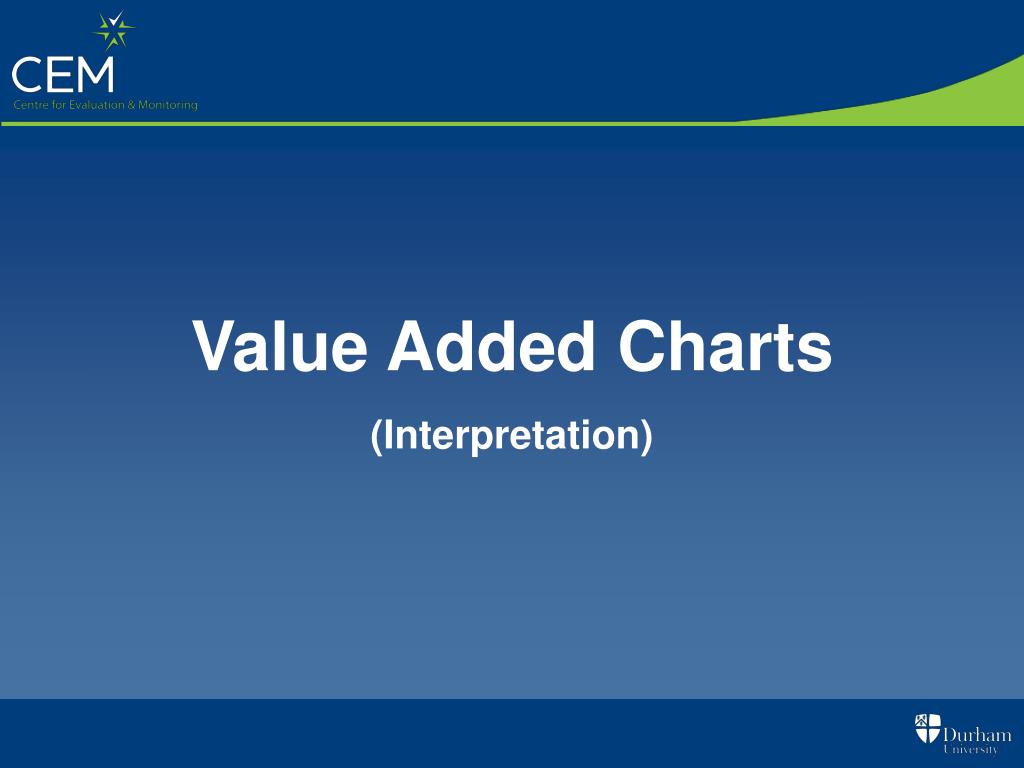 CEM
Centre for Evaluation & Monitoring

Value Added Charts

(Interpretation)

Durham University